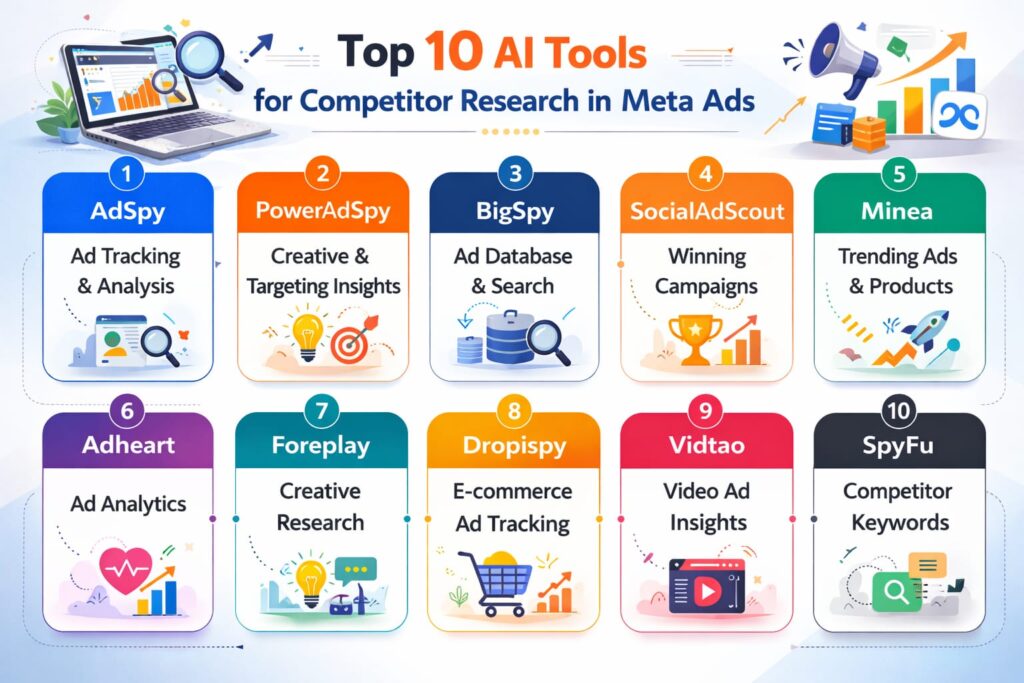 Top 10 AI Tools
for Competitor Research in Meta Ads

1
AdSpy
Ad Tracking & Analysis

2
PowerAdSpy
Creative & Targeting Insights

3
BigSpy
Ad Database & Search

4
SocialAdScout
Winning Campaigns

5
Minea
Trending Ads & Products

6
Adheart
Ad Analytics

7
Foreplay
Creative Research

8
Dropispy
E-commerce Ad Tracking

9
Vidtao
Video Ad Insights

10
SpyFu
Competitor Keywords